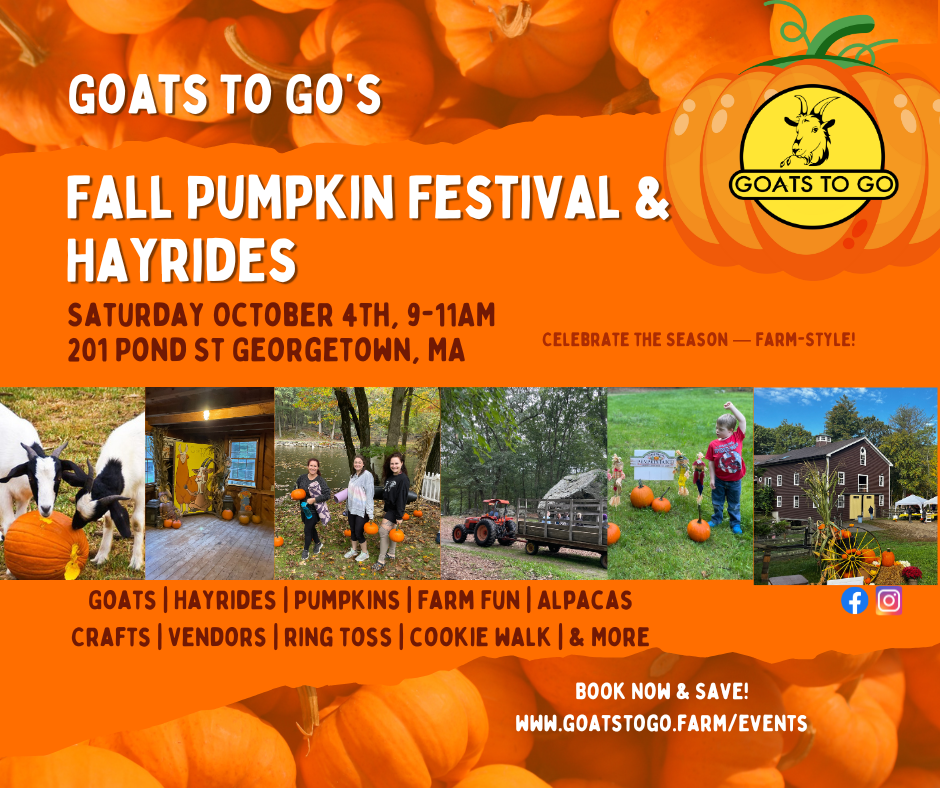 GOATS TO GO'S

GOATS TO GO

FALL PUMPKIN FESTIVAL & HAYRIDES

SATURDAY OCTOBER 4TH, 9-11AM
201 POND ST GEORGETOWN, MA

CELEBRATE THE SEASON — FARM-STYLE!

GOATS | HAYRIDES | PUMPKINS | FARM FUN | ALPACAS
CRAFTS | VENDORS | RING TOSS | COOKIE WALK | & MORE

BOOK NOW & SAVE!
WWW.GOATSTOGO.FARM/EVENTS